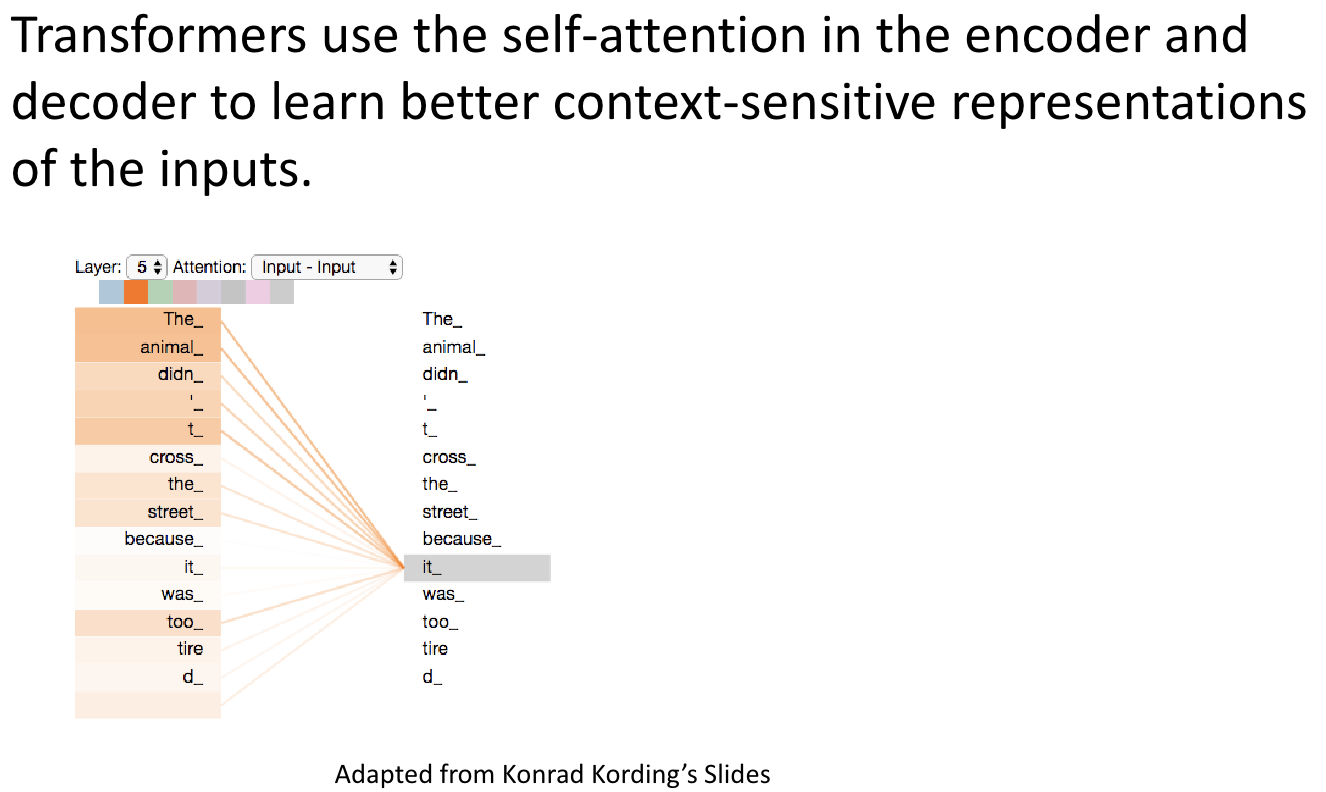 Transformers use the self-attention in the encoder and decoder to learn better context-sensitive representations of the inputs.

Layer: 5 Attention: Input - Input

The_
animal_
didn_
'_
t_
cross_
the_
street_
because_
it_
was_
too_
tire
d_

The_
animal_
didn_
'_
t_
cross_
the_
street_
because_
it_
was_
too_
tire
d_

Adapted from Konrad Kording's Slides